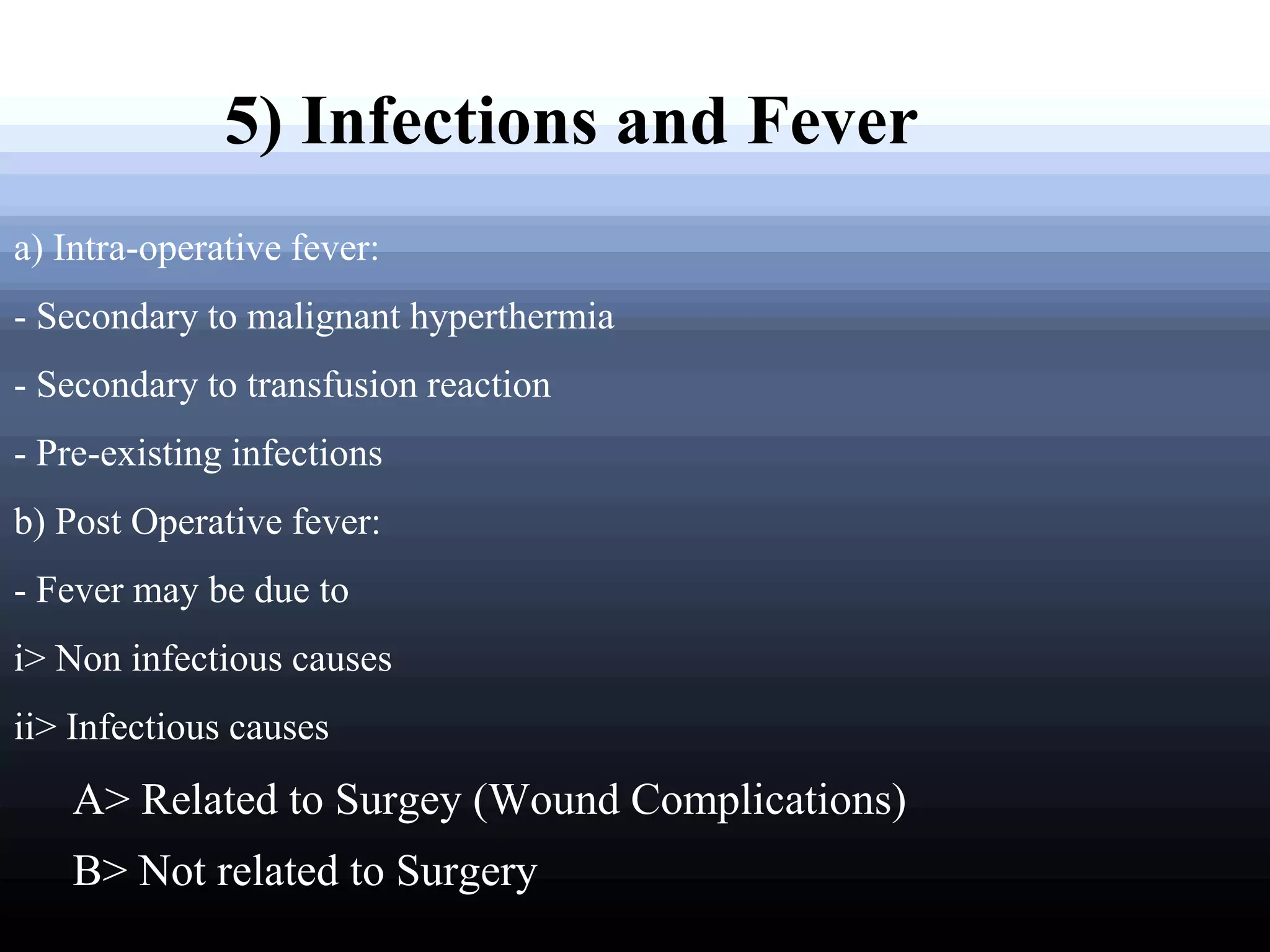 5) Infections and Fever

a) Intra-operative fever:

- Secondary to malignant hyperthermia

- Secondary to transfusion reaction

- Pre-existing infections

b) Post Operative fever:

- Fever may be due to

i> Non infectious causes

ii> Infectious causes

A> Related to Surgey (Wound Complications)

B> Not related to Surgery